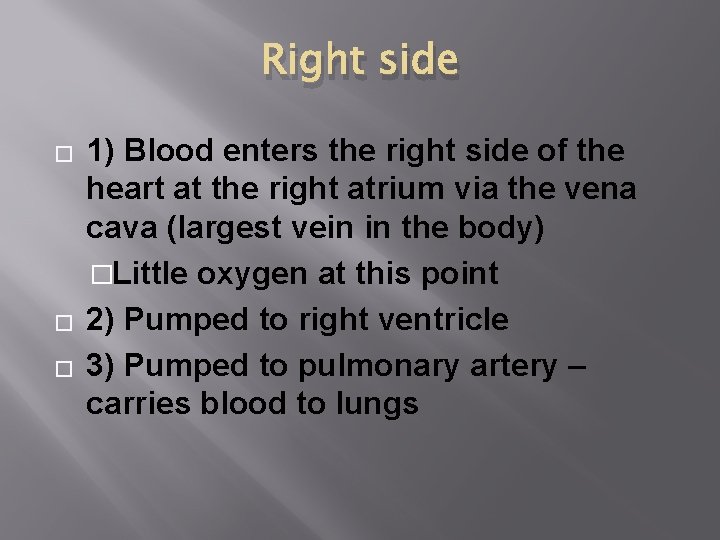 Right side

1) Blood enters the right side of the heart at the right atrium via the vena cava (largest vein in the body)

Little oxygen at this point

2) Pumped to right ventricle

3) Pumped to pulmonary artery – carries blood to lungs